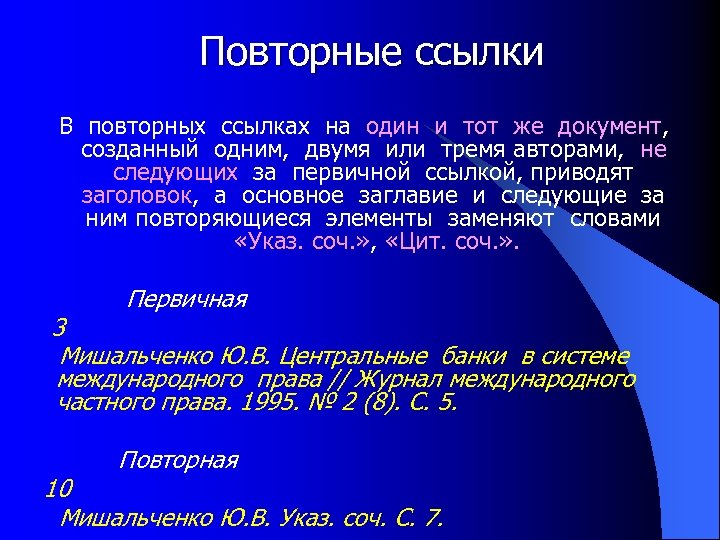 Повторные ссылки

В повторных ссылках на один и тот же документ, созданный одним, двумя или тремя авторами, не следующих за первичной ссылкой, приводят заголовок, а основное заглавие и следующие за ним повторяющиеся элементы заменяют словами «Указ. соч.», «Цит. соч.».

Первичная

3

Мишальченко Ю.В. Центральные банки в системе международного права // Журнал международного частного права. 1995. № 2 (8). С. 5.

Повторная

10

Мишальченко Ю.В. Указ. соч. С. 7.